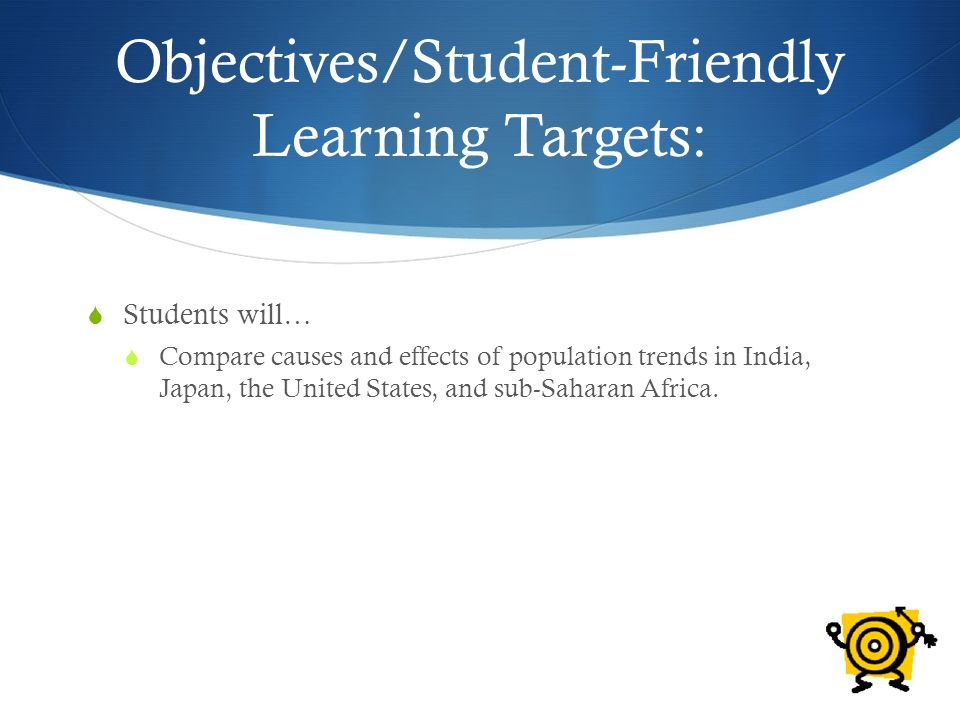 Objectives/Student-Friendly Learning Targets:

Students will…

Compare causes and effects of population trends in India, Japan, the United States, and sub-Saharan Africa.